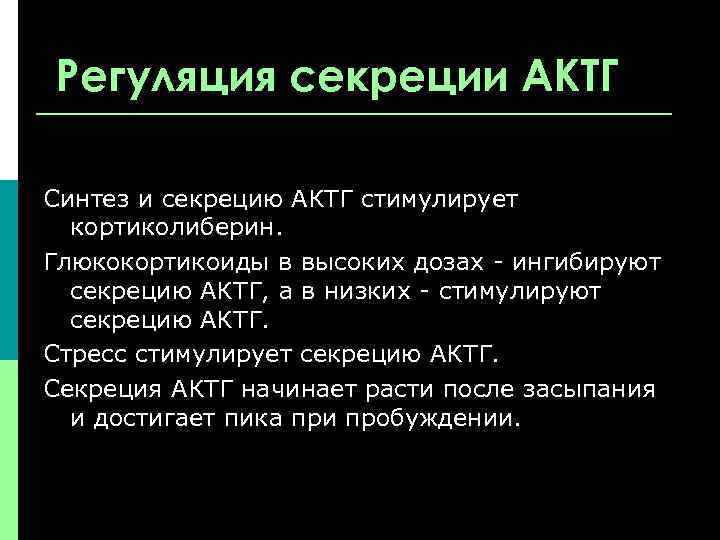 Регуляция секреции АКТГ

Синтез и секрецию АКТГ стимулирует кортиколиберин.

Глюкокортикоиды в высоких дозах - ингибируют секрецию АКТГ, а в низких - стимулируют секрецию АКТГ.

Стресс стимулирует секрецию АКТГ.

Секреция АКТГ начинает расти после засыпания и достигает пика при пробуждении.